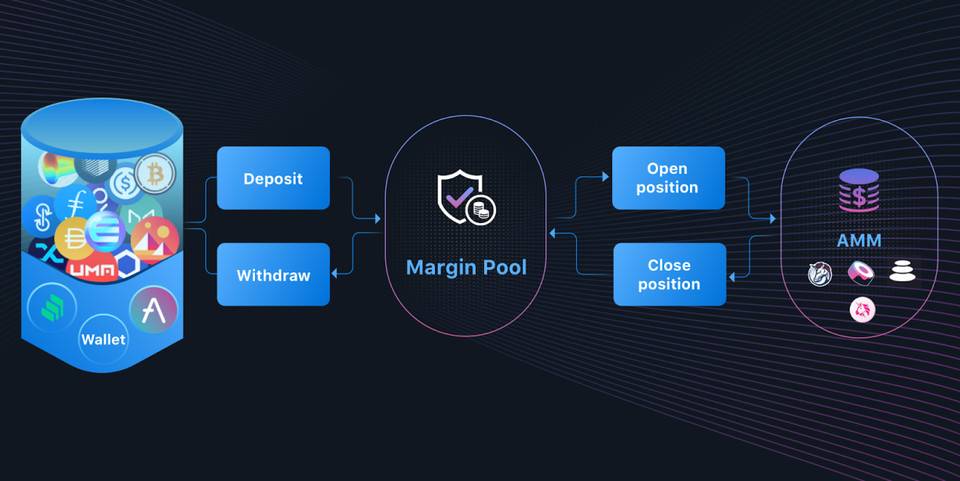 UMA

Wallet

Deposit

Withdraw

Margin Pool

Open position

Close position

AMM